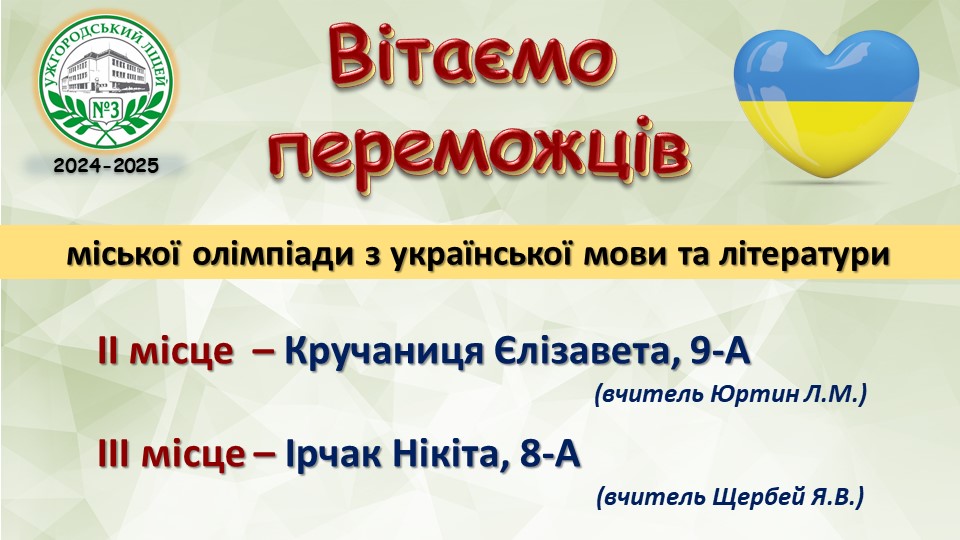 УЖГОРОДСЬКИЙ ЛІЦЕЙ
№3
2024-2025

Вітаємо переможців

міської олімпіади з української мови та літератури

ІІ місце – Кручаниця Єлізавета, 9-А
(вчитель Юртин Л.М.)

ІІІ місце – Ірчак Нікіта, 8-А
(вчитель Щербей Я.В.)